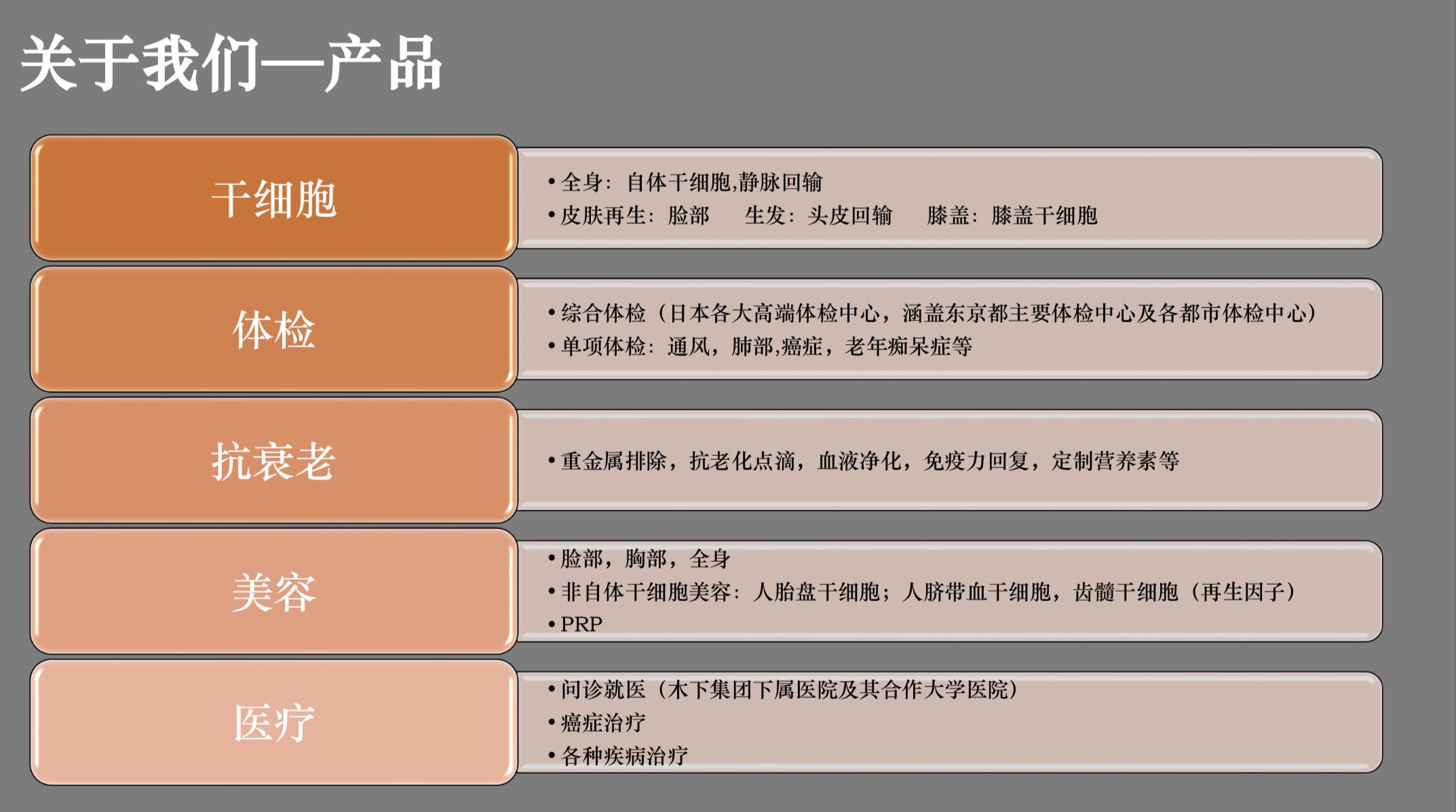 关于我们—产品

干细胞

• 全身：自体干细胞,静脉回输
• 皮肤再生：脸部　　生发：头皮回输　　膝盖：膝盖干细胞

体检

• 综合体检（日本各大高端体检中心，涵盖东京都主要体检中心及各都市体检中心）
• 单项体检：通风，肺部,癌症，老年痴呆症等

抗衰老

• 重金属排除，抗老化点滴，血液净化，免疫力回复，定制营养素等

美容

• 脸部，胸部，全身
• 非自体干细胞美容：人胎盘干细胞；人脐带血干细胞，齿髓干细胞（再生因子）
• PRP

医疗

• 问诊就医（木下集团下属医院及其合作大学医院）
• 癌症治疗
• 各种疾病治疗